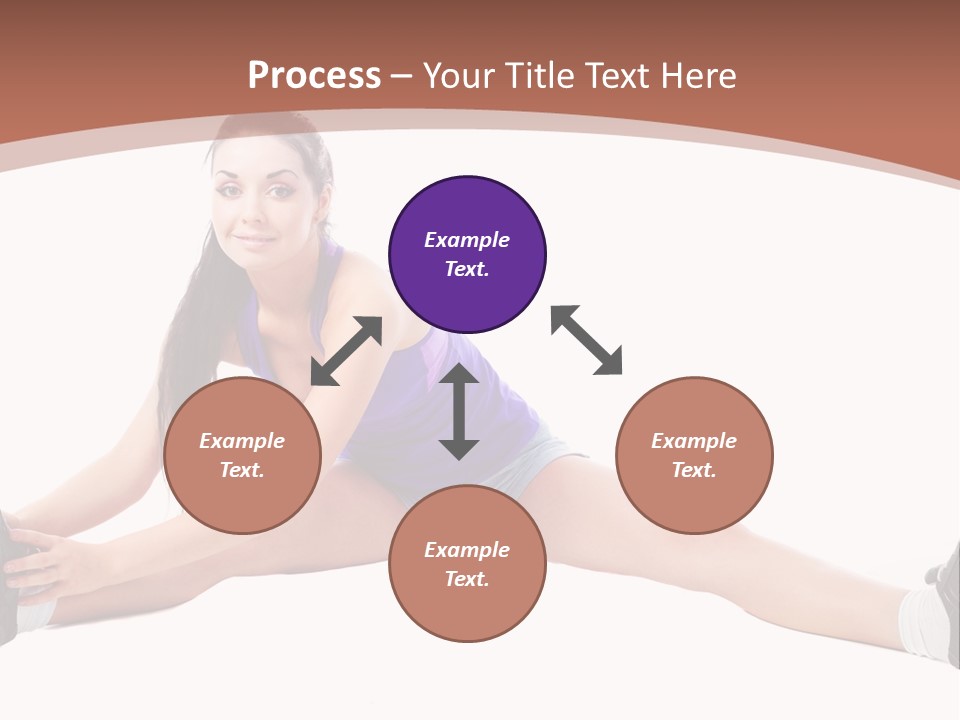 Process – Your Title Text Here

Example Text.

Example Text.

Example Text.

Example Text.